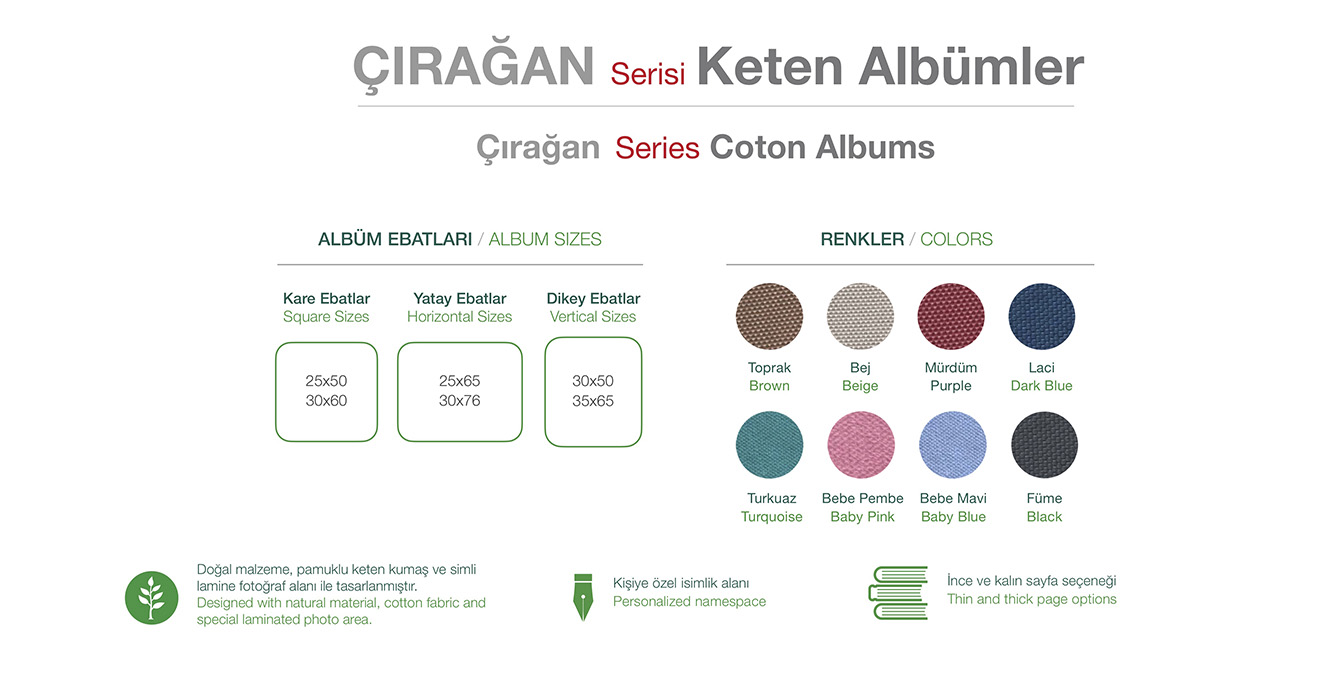 ÇIRAĞAN Serisi Keten Albümler

Çırağan Series Coton Albums

ALBÜM EBATLARI / ALBUM SIZES

Kare Ebatlar
Square Sizes

25x50
30x60

Yatay Ebatlar
Horizontal Sizes

25x65
30x76

Dikey Ebatlar
Vertical Sizes

30x50
35x65

RENKLER / COLORS

Toprak
Brown

Bej
Beige

Mürdüm
Purple

Laci
Dark Blue

Turkuaz
Turquoise

Bebe Pembe
Baby Pink

Bebe Mavi
Baby Blue

Füme
Black

Doğal malzeme, pamuklu keten kumaş ve simli lamine fotoğraf alanı ile tasarlanmıştır.
Designed with natural material, cotton fabric and special laminated photo area.

Kişiye özel isimlik alanı
Personalized namespace

İnce ve kalın sayfa seçeneği
Thin and thick page options